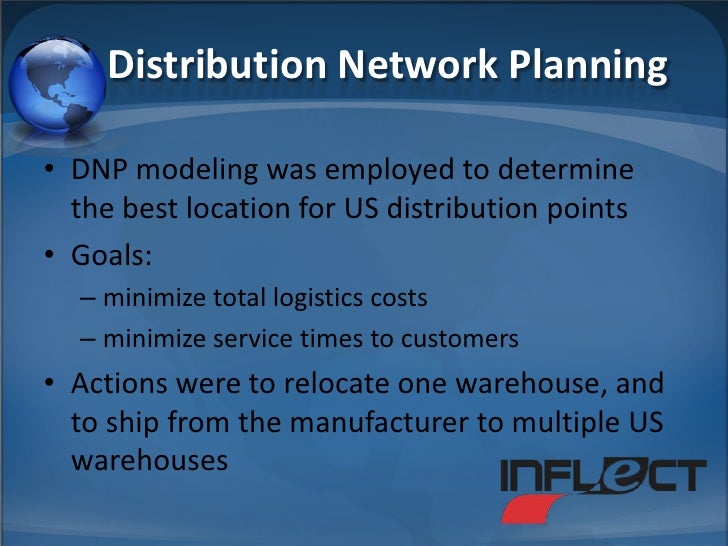 Distribution Network Planning

• DNP modeling was employed to determine the best location for US distribution points

• Goals:
– minimize total logistics costs
– minimize service times to customers

• Actions were to relocate one warehouse, and to ship from the manufacturer to multiple US warehouses

INFLECT